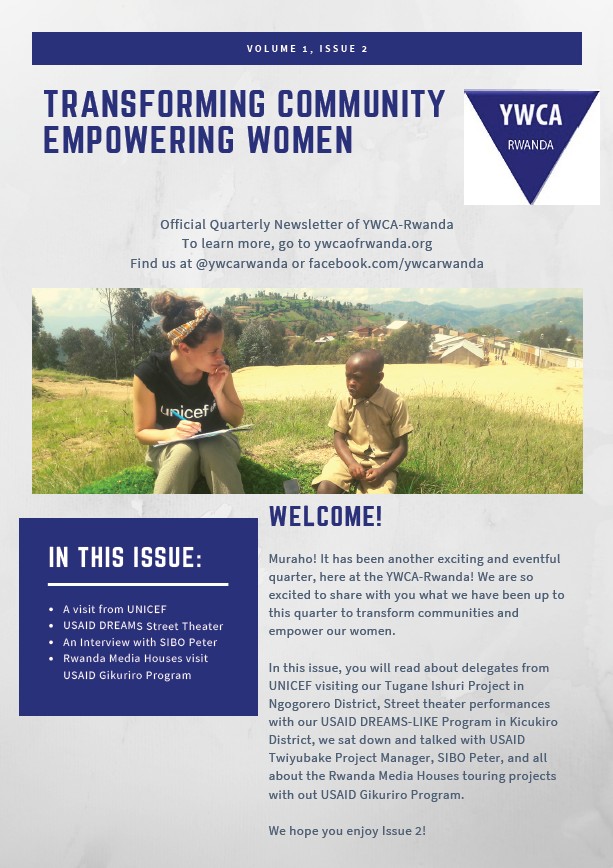 VOLUME 1, ISSUE 2

TRANSFORMING COMMUNITY EMPOWERING WOMEN

YWCA
RWANDA

Official Quarterly Newsletter of YWCA-Rwanda
To learn more, go to ywcaofrwanda.org
Find us at @ywcarwanda or facebook.com/ywcarwanda

unicef

IN THIS ISSUE:

- A visit from UNICEF
- USAID DREAMS Street Theater
- An Interview with SIBO Peter
- Rwanda Media Houses visit USAID Gikuriro Program

WELCOME!

Muraho! It has been another exciting and eventful quarter, here at the YWCA-Rwanda! We are so excited to share with you what we have been up to this quarter to transform communities and empower our women.

In this issue, you will read about delegates from UNICEF visiting our Tugane Ishuri Project in Ngogorero District, Street theater performances with our USAID DREAMS-LIKE Program in Kicukiro District, we sat down and talked with USAID Twiyubake Project Manager, SIBO Peter, and all about the Rwanda Media Houses touring projects with out USAID Gikuriro Program.

We hope you enjoy Issue 2!